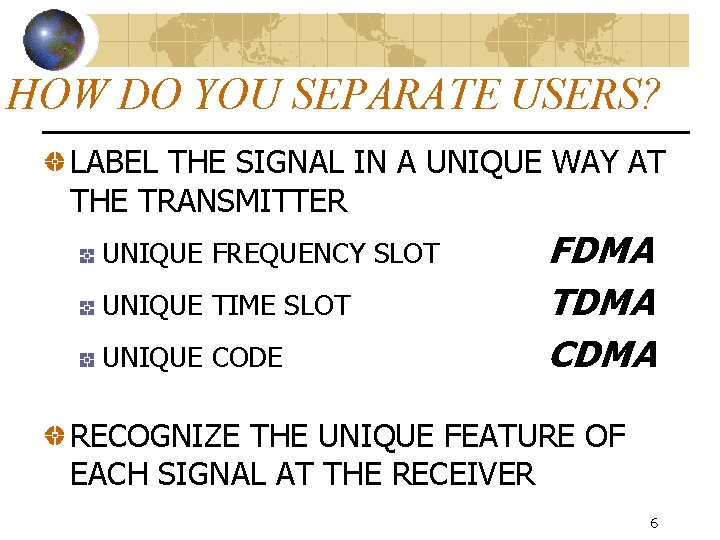 HOW DO YOU SEPARATE USERS?

LABEL THE SIGNAL IN A UNIQUE WAY AT THE TRANSMITTER

UNIQUE FREQUENCY SLOT FDMA

UNIQUE TIME SLOT TDMA

UNIQUE CODE CDMA

RECOGNIZE THE UNIQUE FEATURE OF EACH SIGNAL AT THE RECEIVER

6